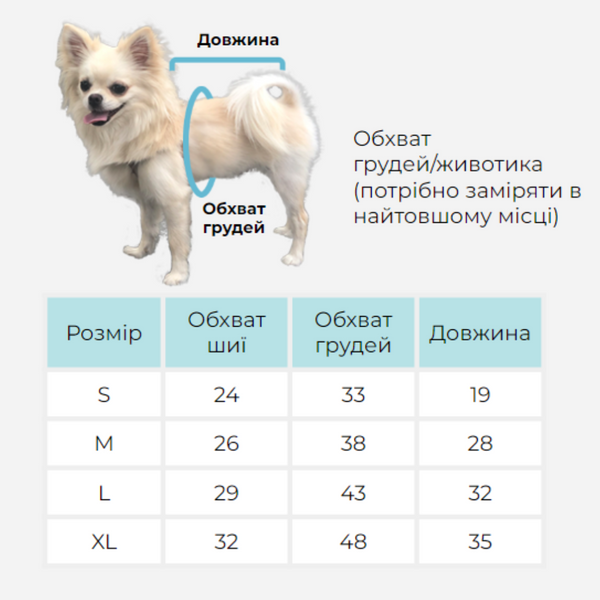 Довжина

Обхват грудей

Обхват грудей/животика (потрібно заміряти в найтовшому місці)

| Розмір | Обхват шиї | Обхват грудей | Довжина |
|---|---|---|---|
| S | 24 | 33 | 19 |
| M | 26 | 38 | 28 |
| L | 29 | 43 | 32 |
| XL | 32 | 48 | 35 |